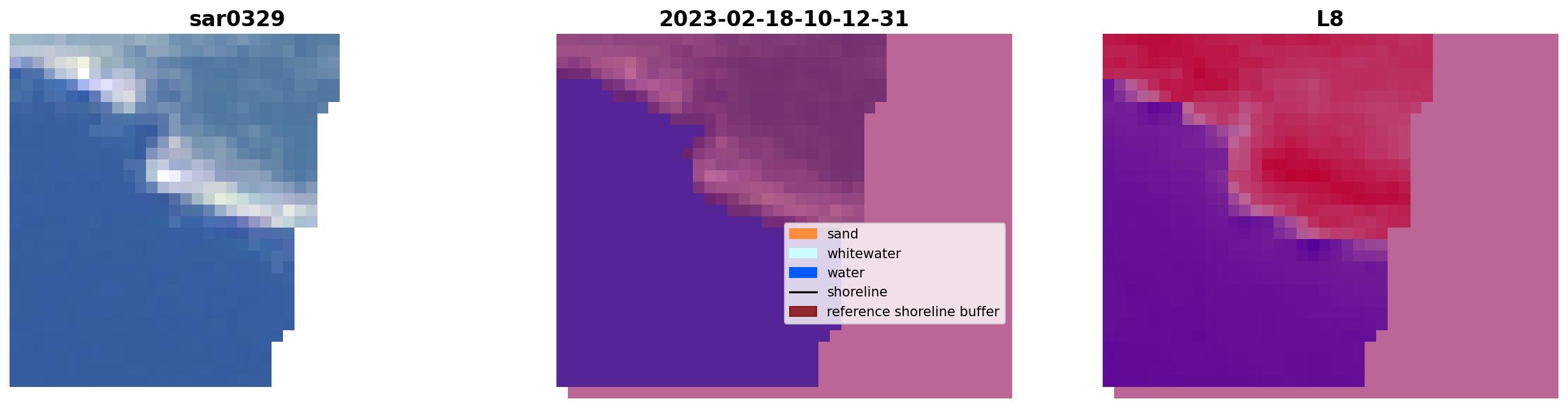 sar0329

2023-02-18-10-12-31

L8

sand
whitewater
water
shoreline
reference shoreline buffer